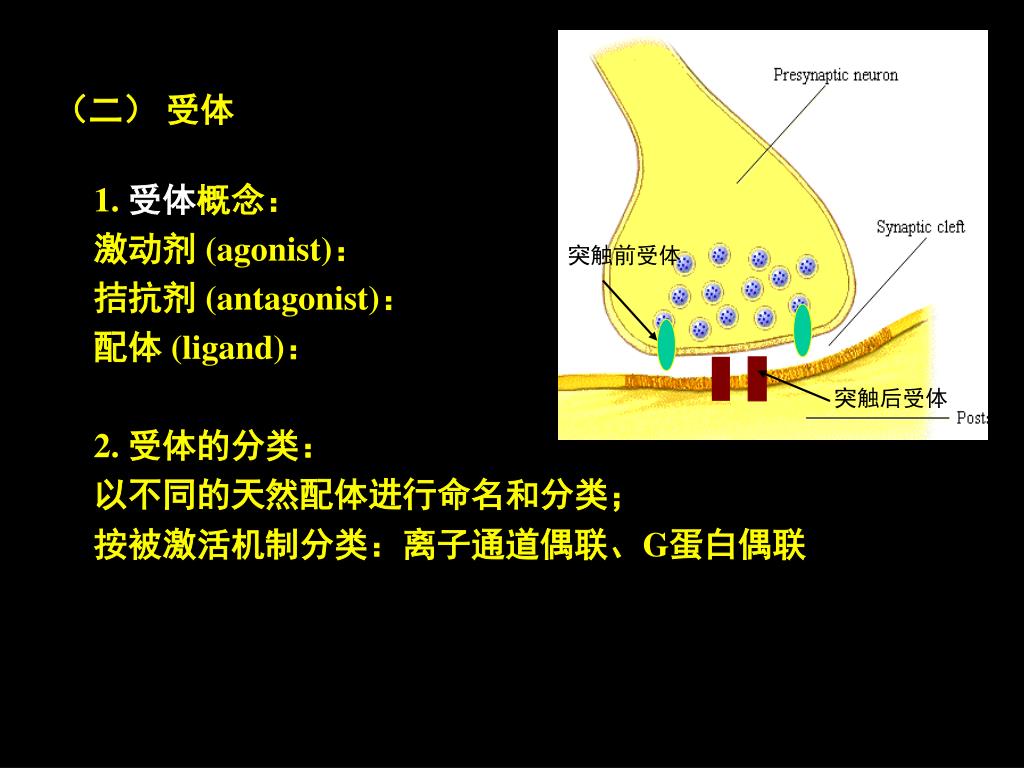 （二） 受体

1. 受体概念：
激动剂 (agonist)：
拮抗剂 (antagonist)：
配体 (ligand)：

2. 受体的分类：
以不同的天然配体进行命名和分类；
按被激活机制分类：离子通道偶联、G蛋白偶联

Presynaptic neuron

Synaptic cleft

突触前受体

突触后受体

Posts